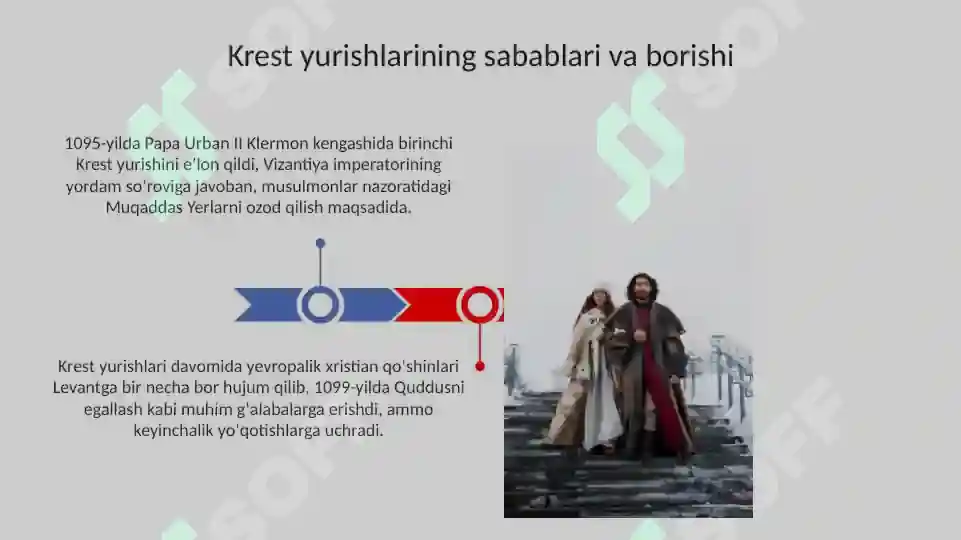 Krest yurishlarining sabablari va borishi

1095-yilda Papa Urban II Klermon kengashida birinchi Krest yurishini e'lon qildi, Vizantiya imperatorining yordam so'roviga javoban, musulmonlar nazoratidagi Muqaddas Yerlarni ozod qilish maqsadida.

Krest yurishlari davomida yevropalik xristian qo'shinlari Levantga bir necha bor hujum qilib, 1099-yilda Quddusni egallash kabi muhim g'alabalarga erishdi, ammo keyinchalik yo'qotishlarga uchradi.

SOFF